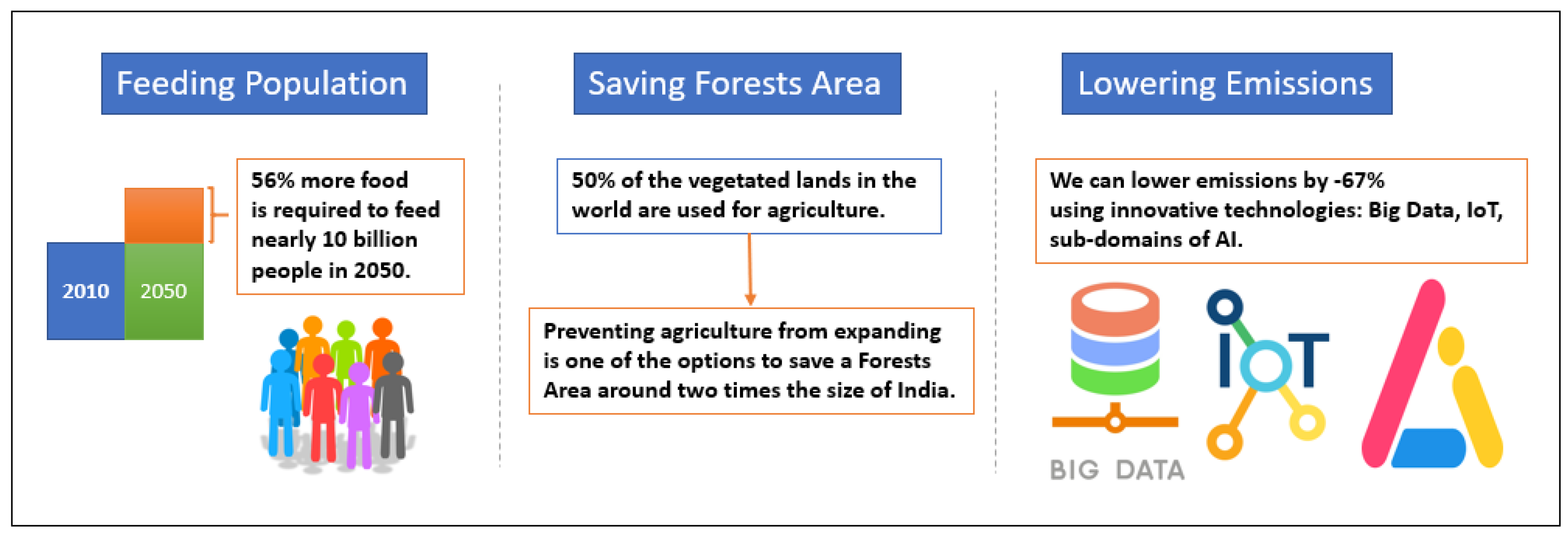 Feeding Population

2010

2050

56% more food is required to feed nearly 10 billion people in 2050.

Saving Forests Area

50% of the vegetated lands in the world are used for agriculture.

Preventing agriculture from expanding is one of the options to save a Forests Area around two times the size of India.

Lowering Emissions

We can lower emissions by -67% using innovative technologies: Big Data, IoT, sub-domains of AI.

BIG DATA

IoT